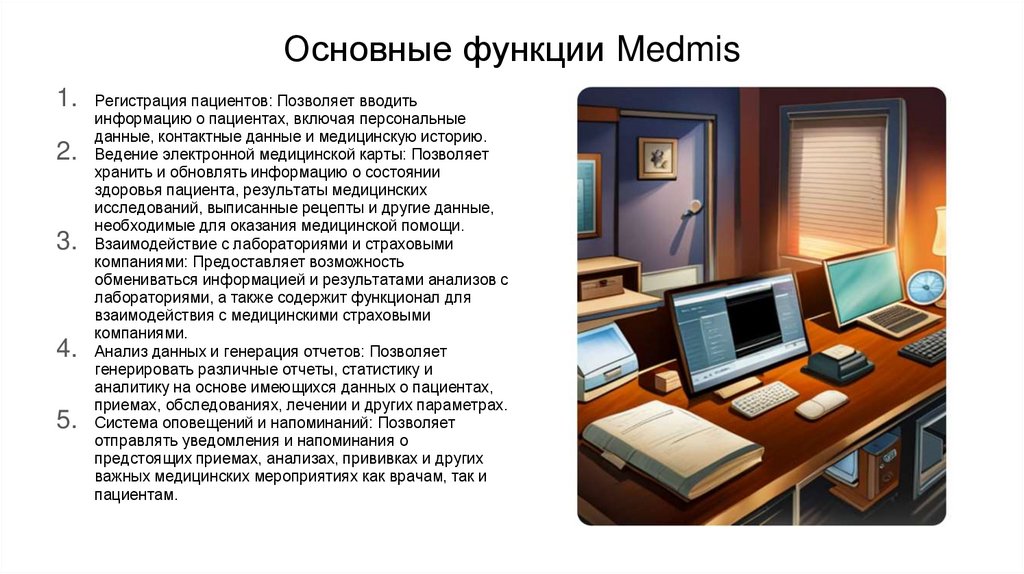 Основные функции Medmis

1. Регистрация пациентов: Позволяет вводить информацию о пациентах, включая персональные данные, контактные данные и медицинскую историю.
2. Ведение электронной медицинской карты: Позволяет хранить и обновлять информацию о состоянии здоровья пациента, результаты медицинских исследований, выписанные рецепты и другие данные, необходимые для оказания медицинской помощи.
3. Взаимодействие с лабораториями и страховыми компаниями: Предоставляет возможность обмениваться информацией и результатами анализов с лабораториями, а также содержит функционал для взаимодействия с медицинскими страховыми компаниями.
4. Анализ данных и генерация отчетов: Позволяет генерировать различные отчеты, статистику и аналитику на основе имеющихся данных о пациентах, приемах, обследованиях, лечении и других параметрах.
5. Система оповещений и напоминаний: Позволяет отправлять уведомления и напоминания о предстоящих приемах, анализах, прививках и других важных медицинских мероприятиях как врачам, так и пациентам.